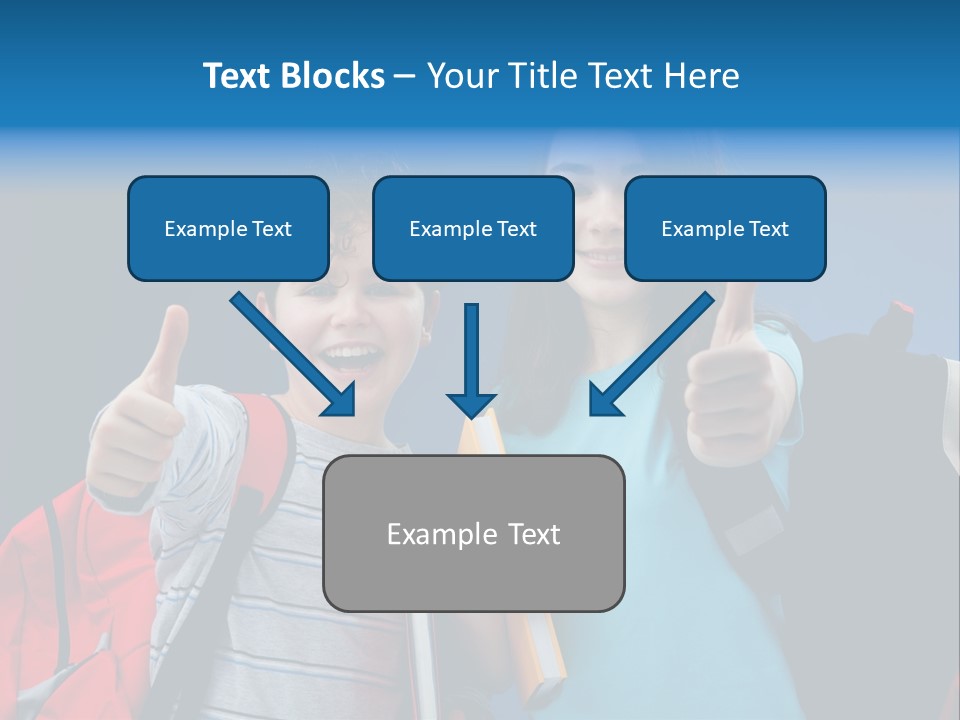 Text Blocks – Your Title Text Here

Example Text

Example Text

Example Text

Example Text